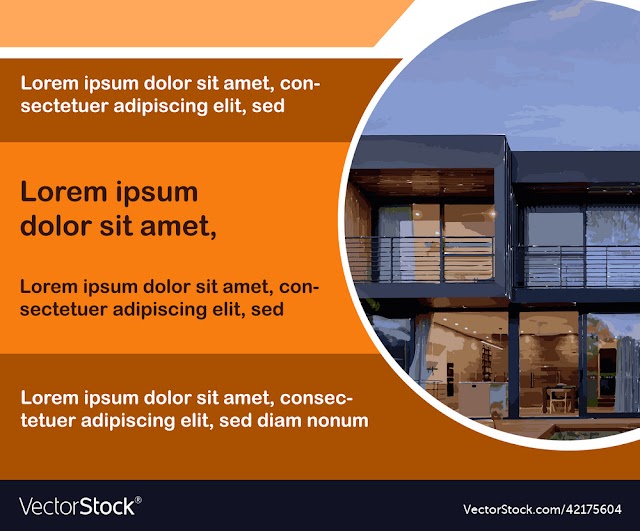 Lorem ipsum dolor sit amet, consectetuer adipiscing elit, sed

Lorem ipsum dolor sit amet,

Lorem ipsum dolor sit amet, consectetuer adipiscing elit, sed

Lorem ipsum dolor sit amet, consectetuer adipiscing elit, sed diam nonum

VectorStock®

VectorStock.com/42175604